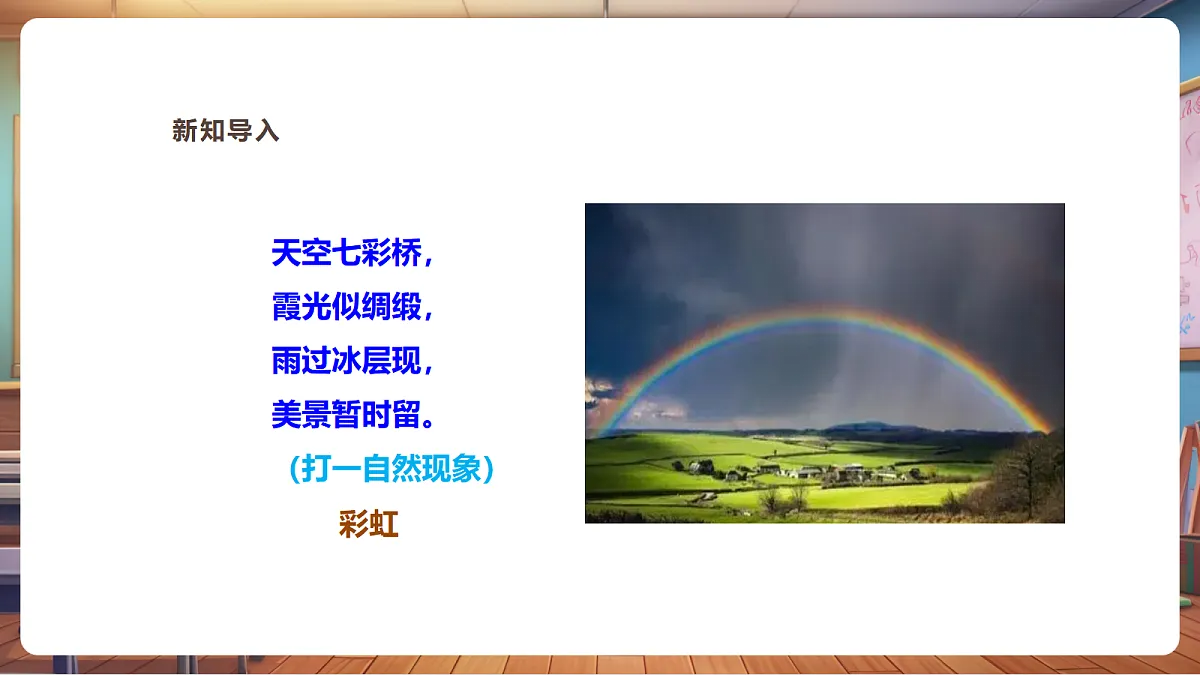 新知导入

天空七彩桥，
霞光似绸缎，
雨过冰层现，
美景暂时留。
（打一自然现象）
彩虹